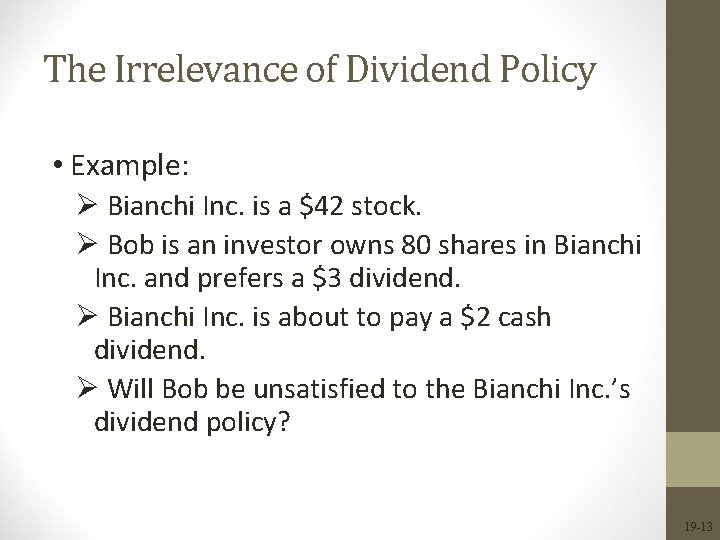 The Irrelevance of Dividend Policy

• Example:

➢ Bianchi Inc. is a \$42 stock.

➢ Bob is an investor owns 80 shares in Bianchi Inc. and prefers a \$3 dividend.

➢ Bianchi Inc. is about to pay a \$2 cash dividend.

➢ Will Bob be unsatisfied to the Bianchi Inc.'s dividend policy?

19-13